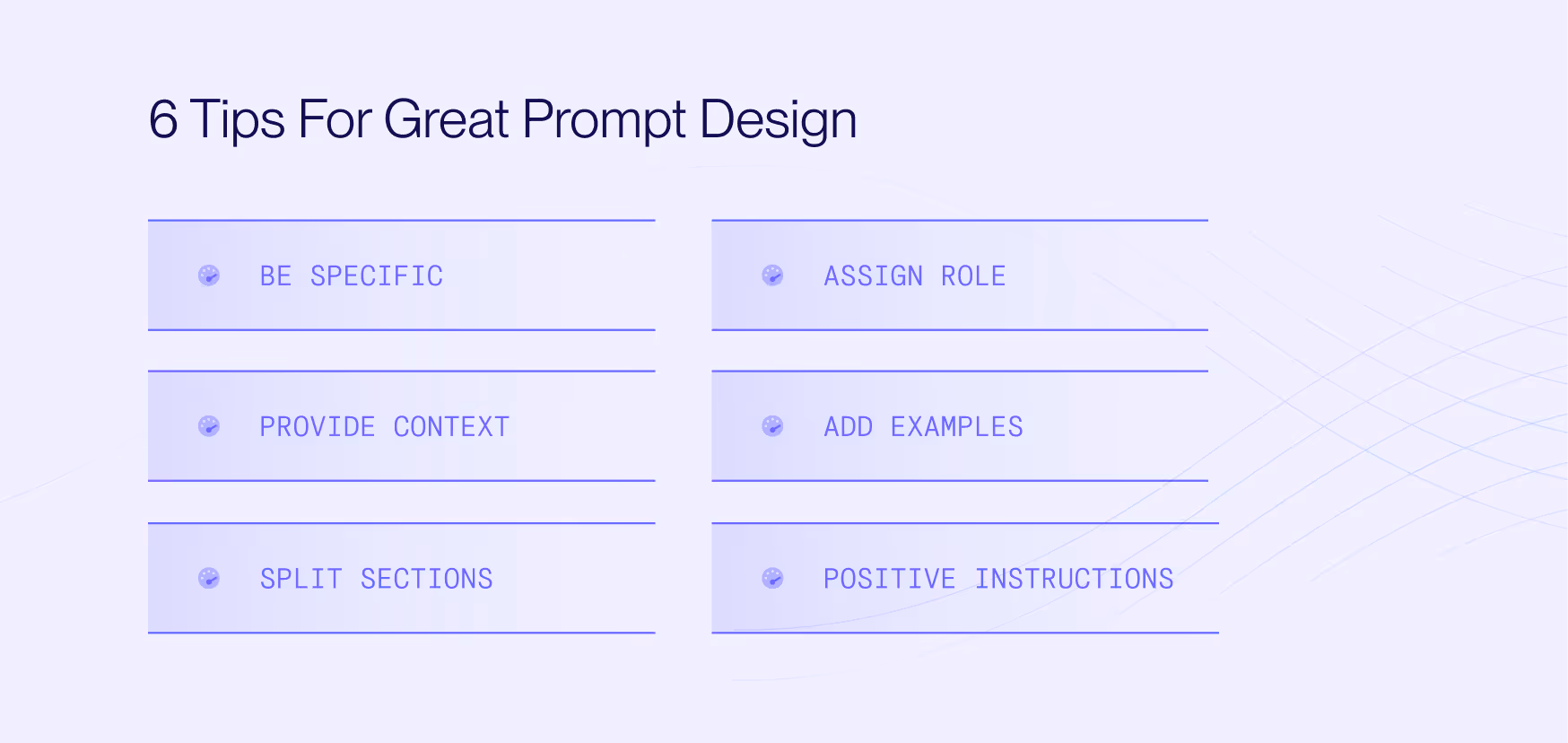 6 Tips For Great Prompt Design

BE SPECIFIC

PROVIDE CONTEXT

SPLIT SECTIONS

ASSIGN ROLE

ADD EXAMPLES

POSITIVE INSTRUCTIONS